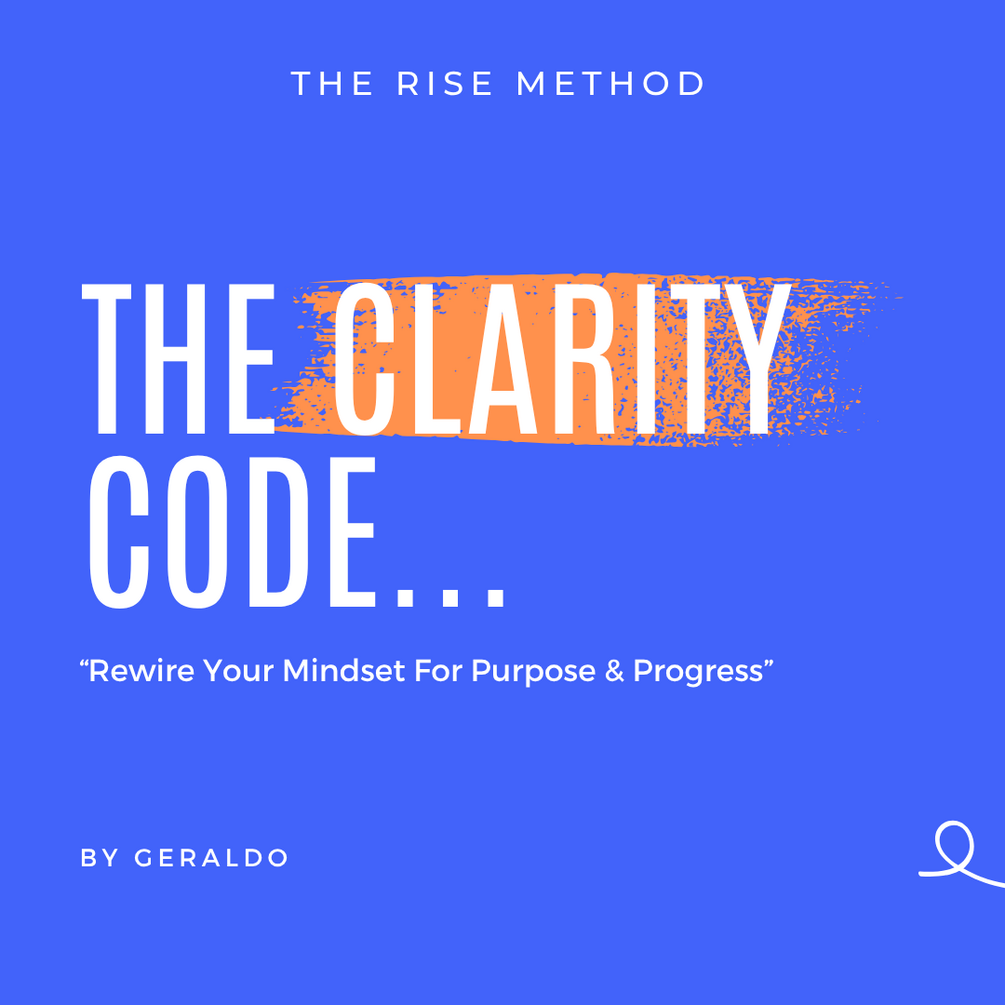 THE RISE METHOD

THE CLARITY CODE...

“Rewire Your Mindset For Purpose & Progress”

BY GERALDO